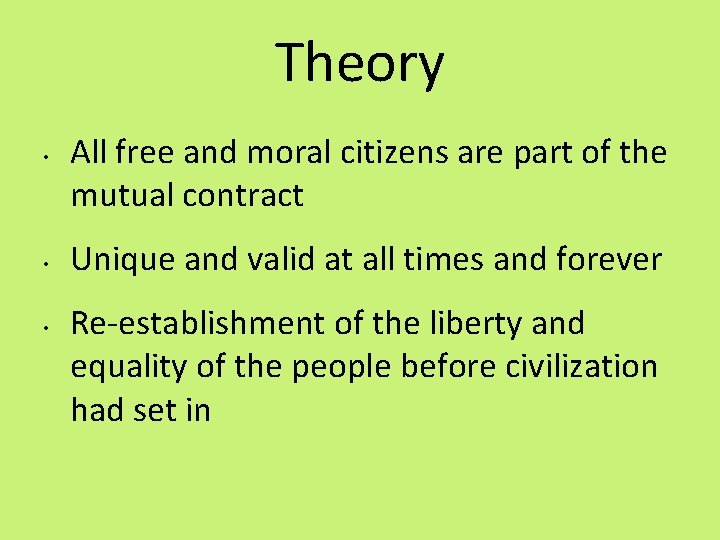 Theory

• All free and moral citizens are part of the mutual contract

• Unique and valid at all times and forever

• Re-establishment of the liberty and equality of the people before civilization had set in